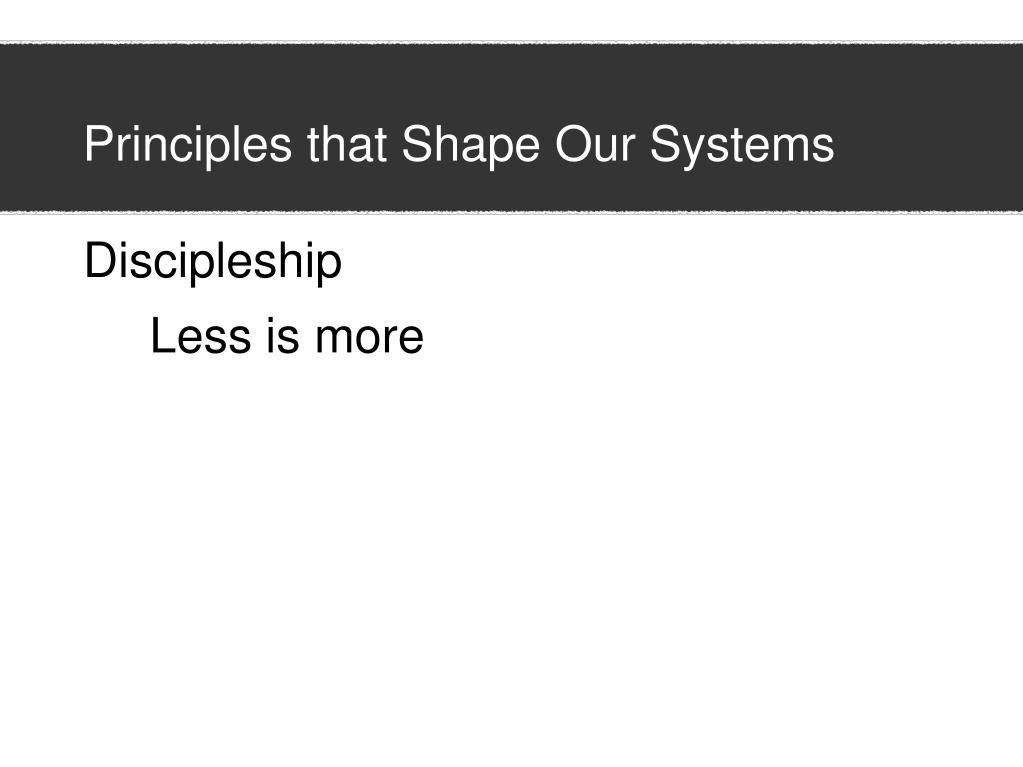 Principles that Shape Our Systems

Discipleship

Less is more